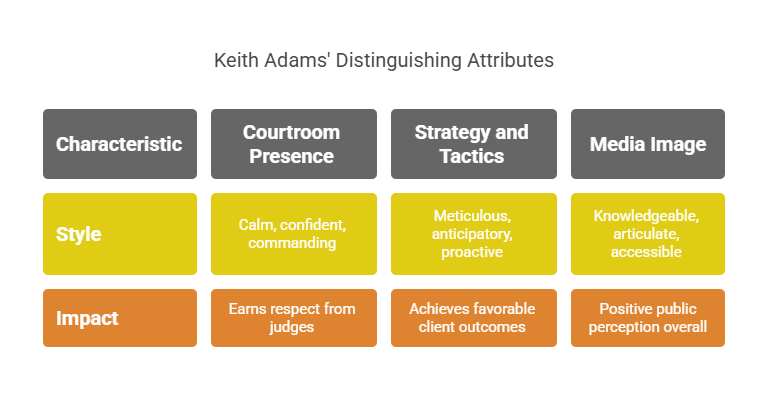 Keith Adams' Distinguishing Attributes

| Characteristic | Courtroom Presence | Strategy and Tactics | Media Image |
|---|---|---|---|
| Style | Calm, confident, commanding | Meticulous, anticipatory, proactive | Knowledgeable, articulate, accessible |
| Impact | Earns respect from judges | Achieves favorable client outcomes | Positive public perception overall |